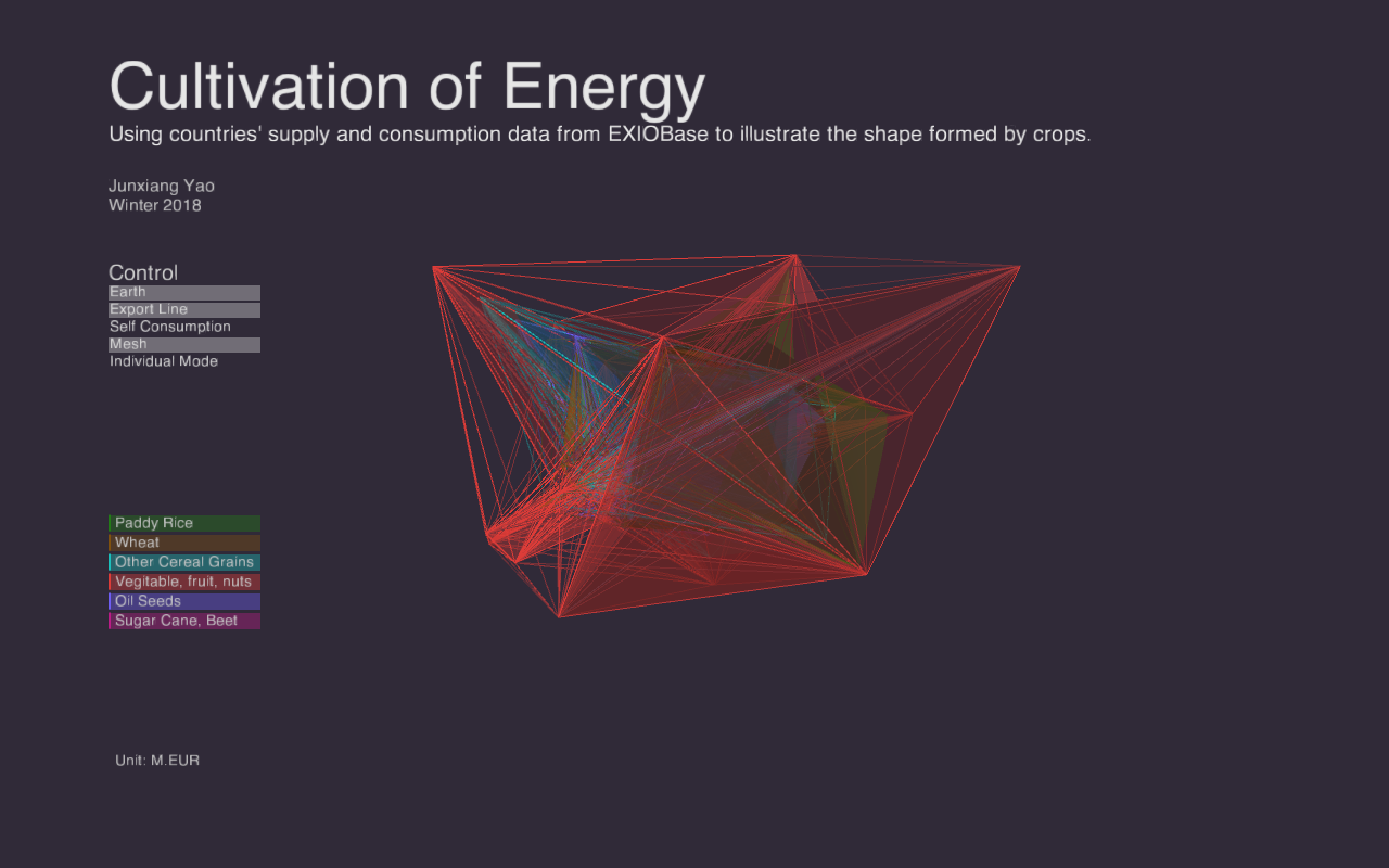 Cultivation of Energy
Using countries' supply and consumption data from EXIOBase to illustrate the shape formed by crops.

Junxiang Yao
Winter 2018

Control
Earth
Export Line
Self Consumption
Mesh
Individual Mode

Paddy Rice
Wheat
Other Cereal Grains
Vegitable, fruit, nuts
Oil Seeds
Sugar Cane, Beet

Unit: M.EUR